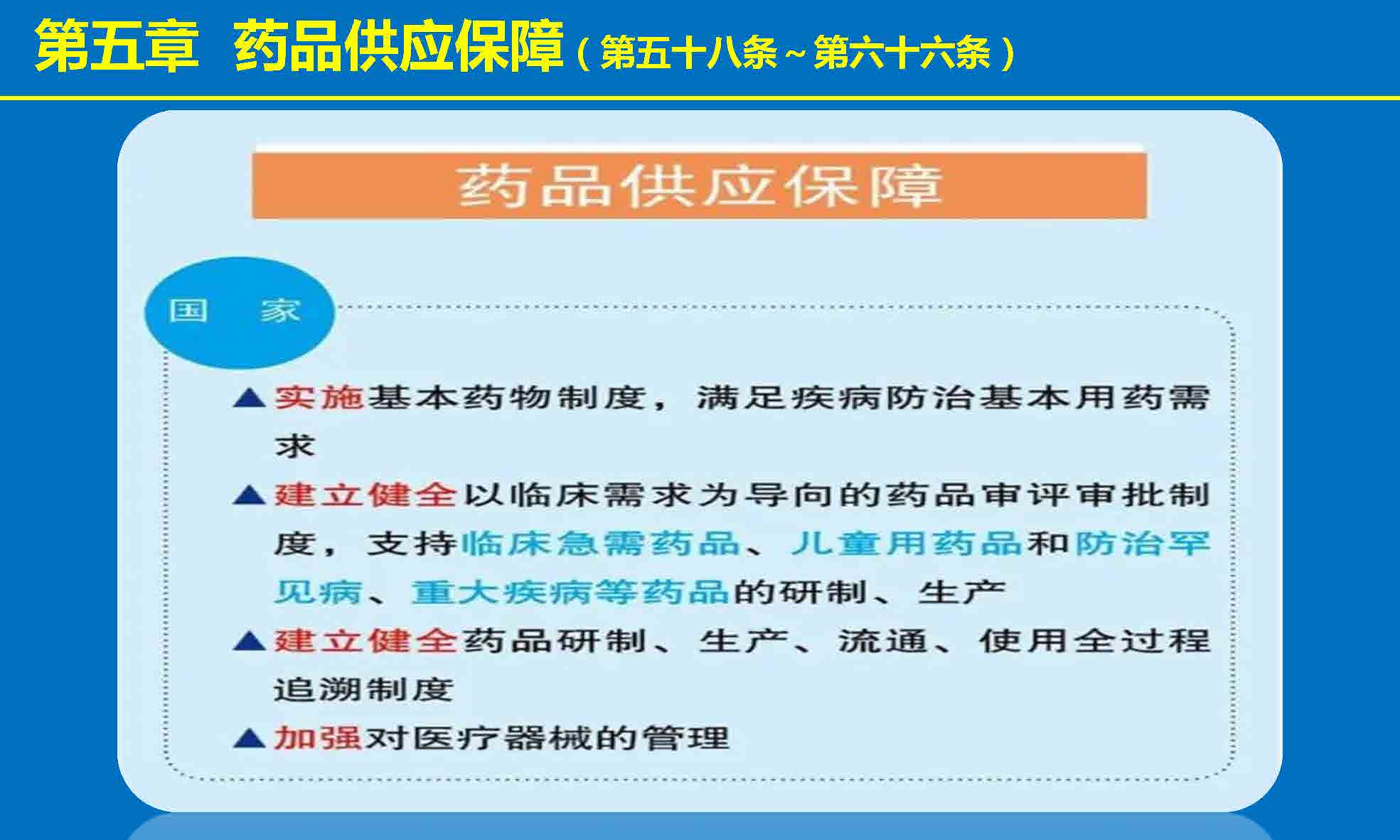 第五章　药品供应保障（第五十八条～第六十六条）

药品供应保障

国　家

▲实施基本药物制度，满足疾病防治基本用药需求

▲建立健全以临床需求为导向的药品审评审批制度，支持临床急需药品、儿童用药品和防治罕见病、重大疾病等药品的研制、生产

▲建立健全药品研制、生产、流通、使用全过程追溯制度

▲加强对医疗器械的管理